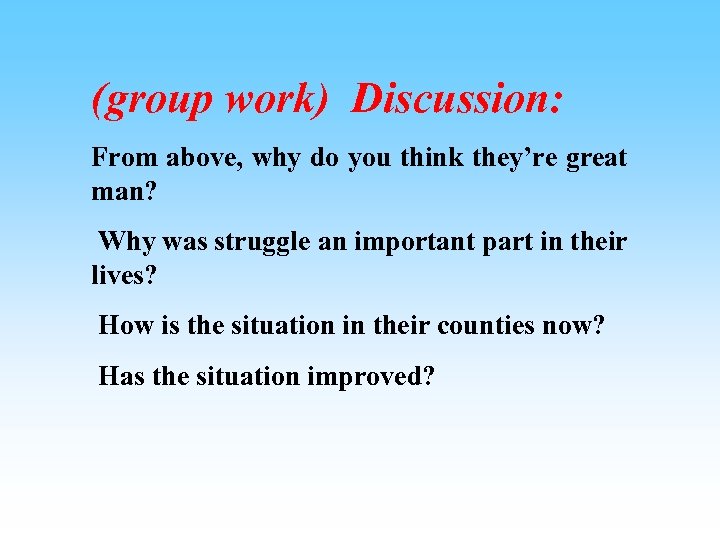 (group work) Discussion:

From above, why do you think they’re great man?

Why was struggle an important part in their lives?

How is the situation in their counties now?

Has the situation improved?